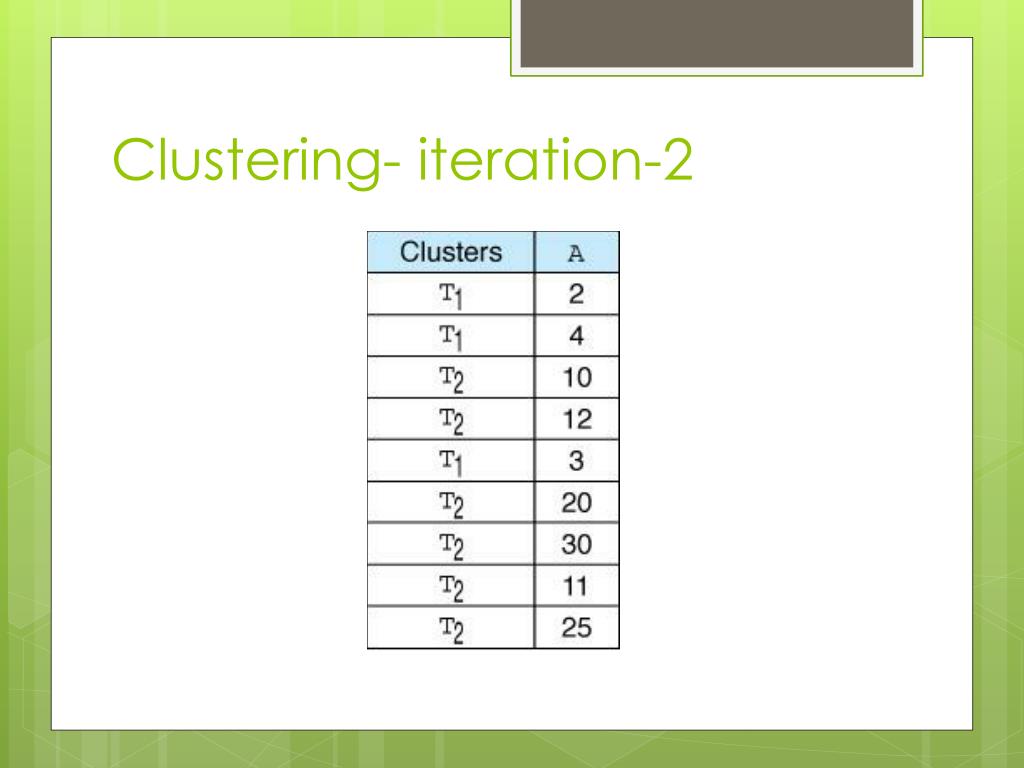 Clustering- iteration-2

| Clusters | A |
|---|---|
| $T_1$ | 2 |
| $T_1$ | 4 |
| $T_2$ | 10 |
| $T_2$ | 12 |
| $T_1$ | 3 |
| $T_2$ | 20 |
| $T_2$ | 30 |
| $T_2$ | 11 |
| $T_2$ | 25 |